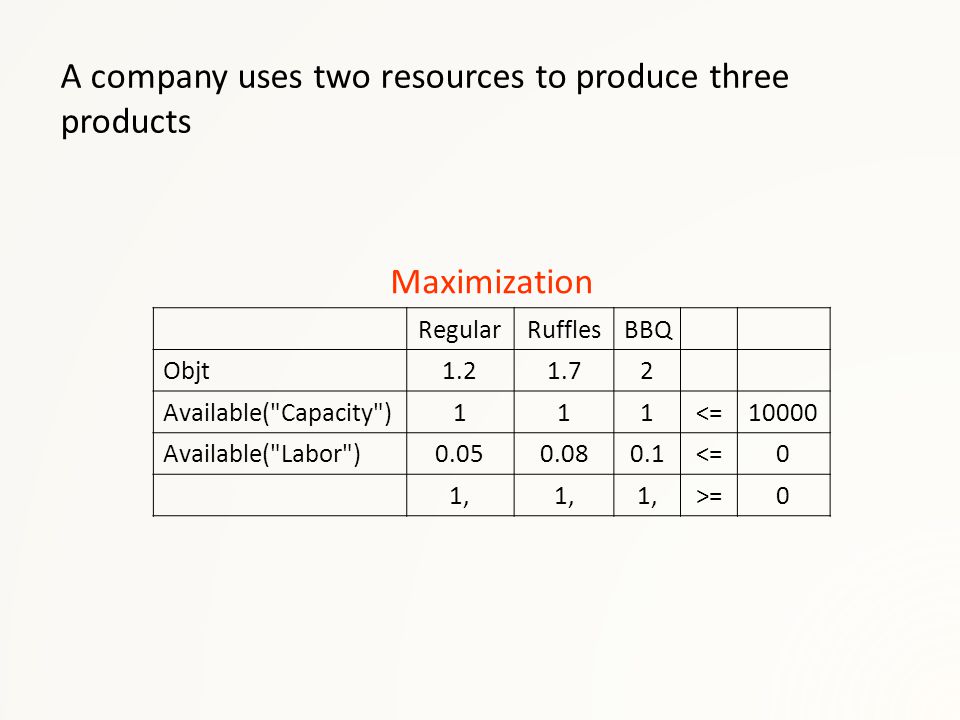 A company uses two resources to produce three products

Maximization

| | Regular | Ruffles | BBQ | | |
|---|---|---|---|---|---|
| Objt | 1.2 | 1.7 | 2 | | |
| Available("Capacity") | 1 | 1 | 1 | <= | 10000 |
| Available("Labor") | 0.05 | 0.08 | 0.1 | <= | 0 |
| | 1, | 1, | 1, | >= | 0 |